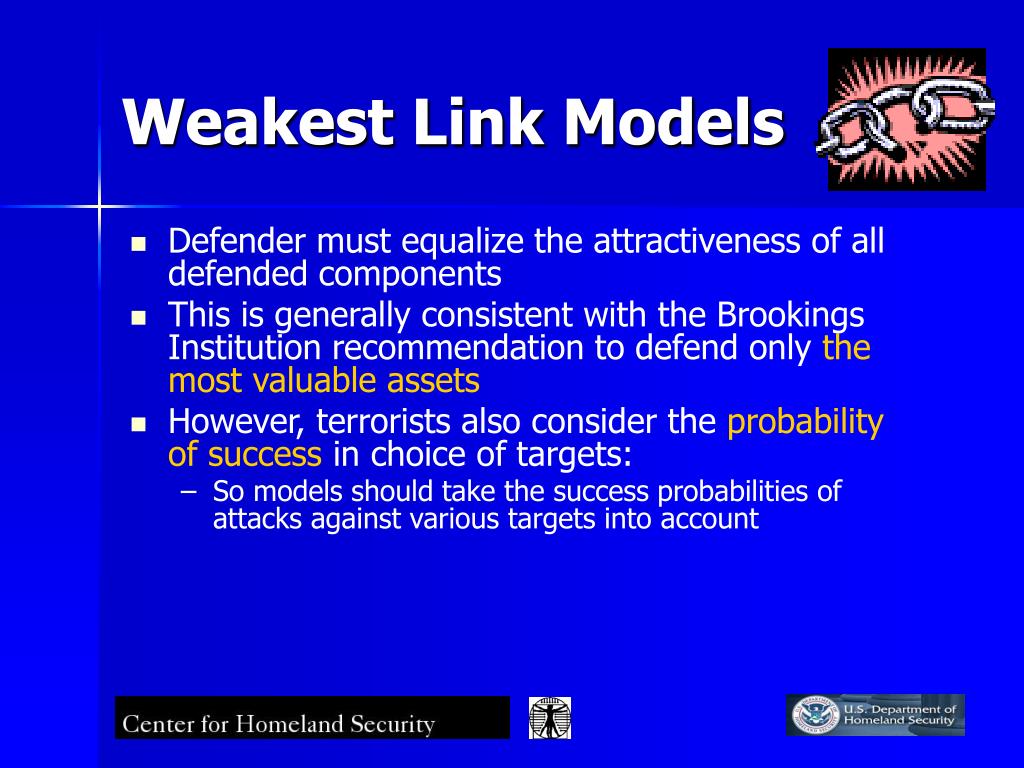 Weakest Link Models

- Defender must equalize the attractiveness of all defended components
- This is generally consistent with the Brookings Institution recommendation to defend only the most valuable assets
- However, terrorists also consider the probability of success in choice of targets:
  – So models should take the success probabilities of attacks against various targets into account

Center for Homeland Security

U.S. Department of Homeland Security